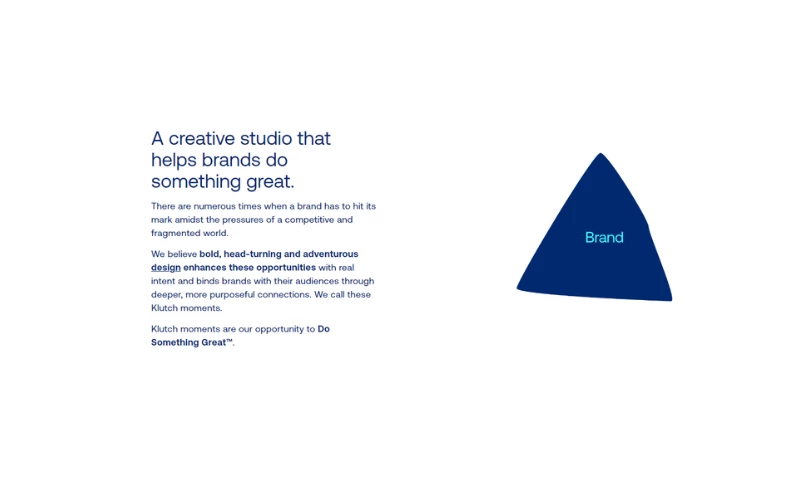 A creative studio that helps brands do something great.

There are numerous times when a brand has to hit its mark amidst the pressures of a competitive and fragmented world.

We believe bold, head-turning and adventurous design enhances these opportunities with real intent and binds brands with their audiences through deeper, more purposeful connections. We call these Klutch moments.

Klutch moments are our opportunity to Do Something Great™.

Brand